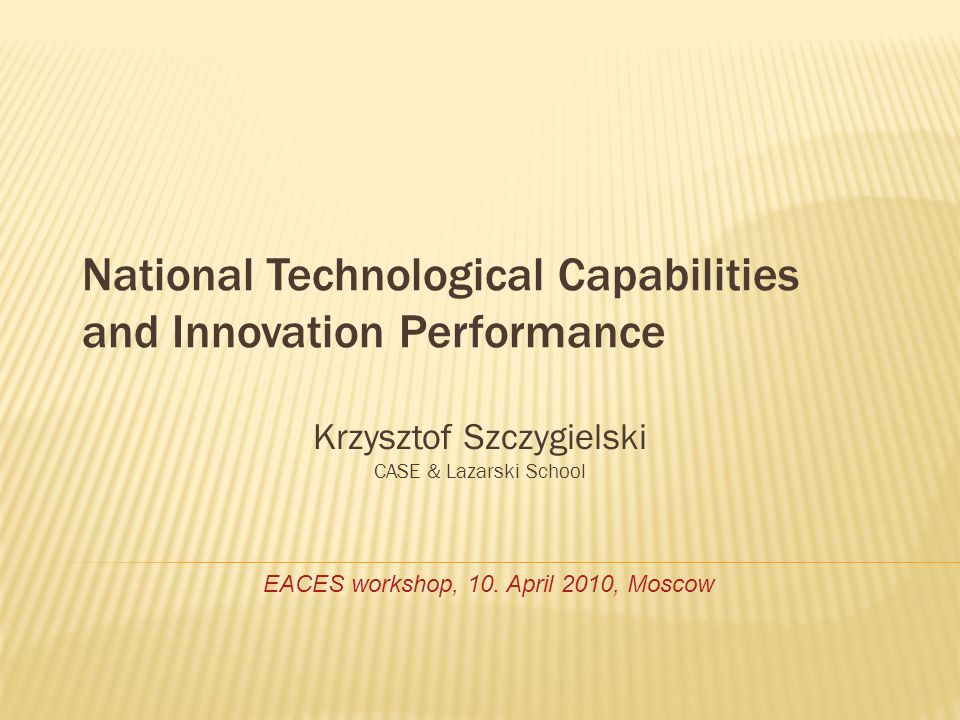 National Technological Capabilities and Innovation Performance

Krzysztof Szczygielski
CASE & Lazarski School

EACES workshop, 10. April 2010, Moscow